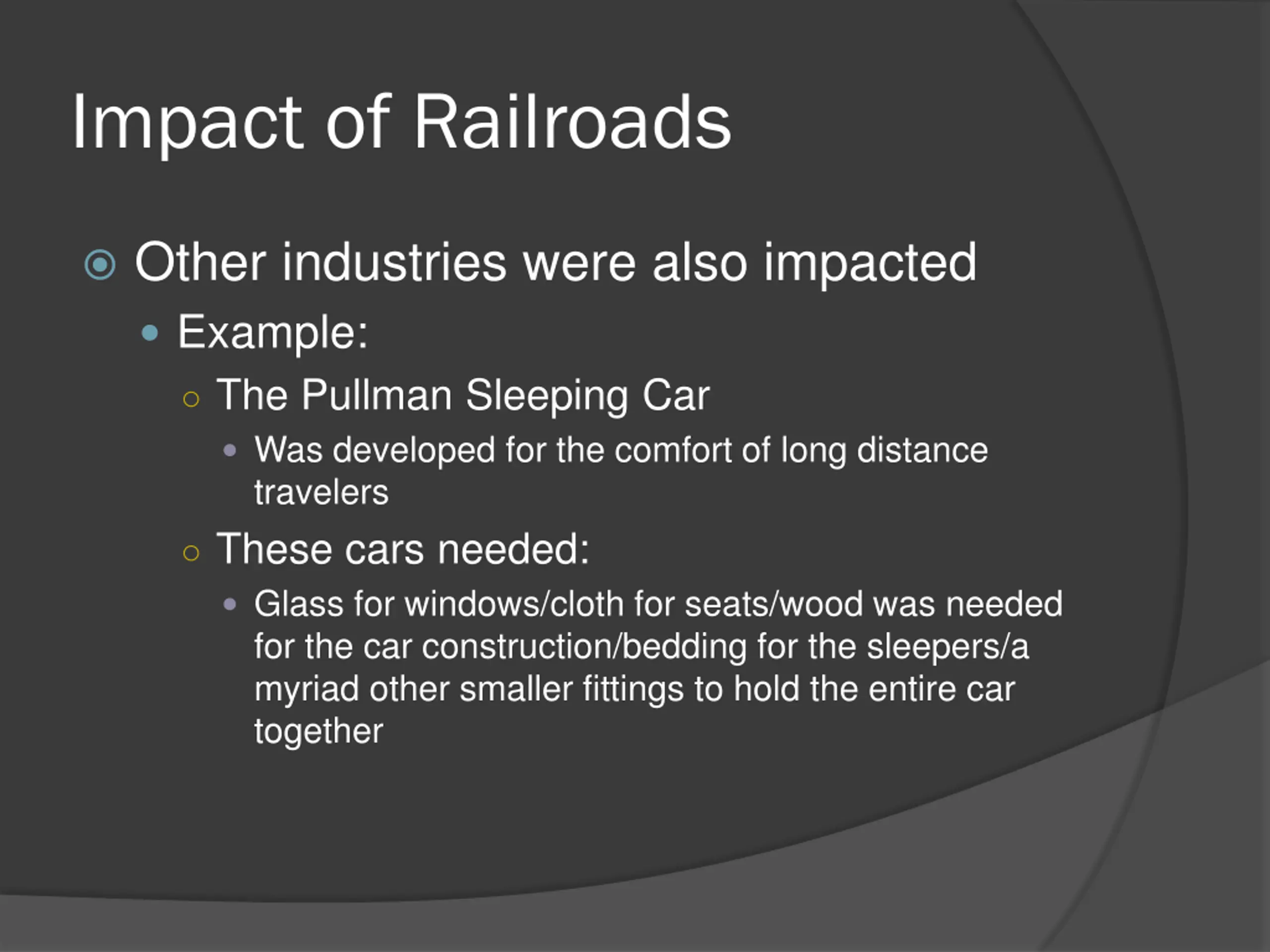 Impact of Railroads

Other industries were also impacted

Example:

The Pullman Sleeping Car

Was developed for the comfort of long distance travelers

These cars needed:

Glass for windows/cloth for seats/wood was needed for the car construction/bedding for the sleepers/a myriad other smaller fittings to hold the entire car together